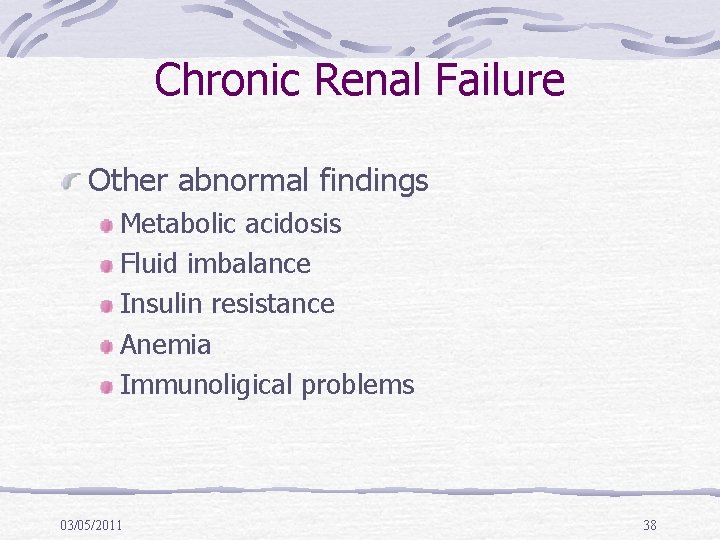 Chronic Renal Failure

Other abnormal findings

Metabolic acidosis

Fluid imbalance

Insulin resistance

Anemia

Immunoligical problems

03/05/2011

38